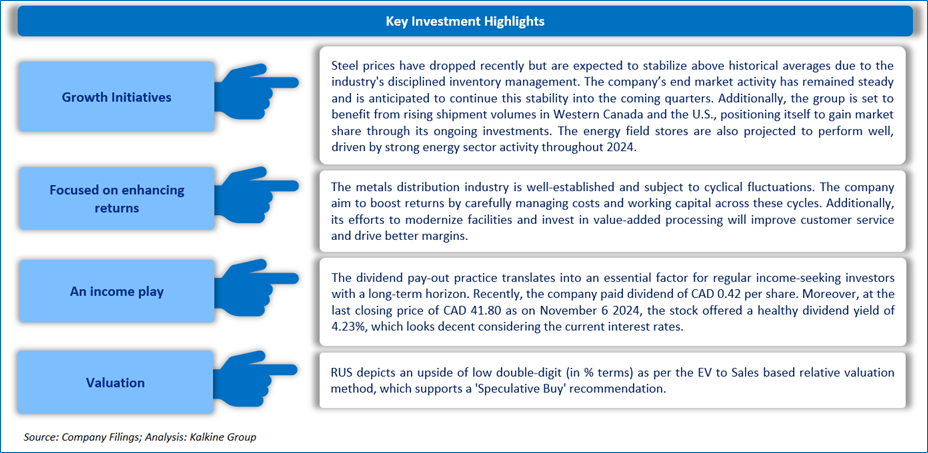 Key Investment Highlights

Growth Initiatives

Steel prices have dropped recently but are expected to stabilize above historical averages due to the industry's disciplined inventory management. The company's end market activity has remained steady and is anticipated to continue this stability into the coming quarters. Additionally, the group is set to benefit from rising shipment volumes in Western Canada and the U.S., positioning itself to gain market share through its ongoing investments. The energy field stores are also projected to perform well, driven by strong energy sector activity throughout 2024.

Focused on enhancing returns

The metals distribution industry is well-established and subject to cyclical fluctuations. The company aim to boost returns by carefully managing costs and working capital across these cycles. Additionally, its efforts to modernize facilities and invest in value-added processing will improve customer service and drive better margins.

An income play

The dividend pay-out practice translates into an essential factor for regular income-seeking investors with a long-term horizon. Recently, the company paid dividend of CAD 0.42 per share. Moreover, at the last closing price of CAD 41.80 as on November 6 2024, the stock offered a healthy dividend yield of 4.23%, which looks decent considering the current interest rates.

Valuation

RUS depicts an upside of low double-digit (in % terms) as per the EV to Sales based relative valuation method, which supports a 'Speculative Buy' recommendation.

Source: Company Filings; Analysis: Kalkine Group